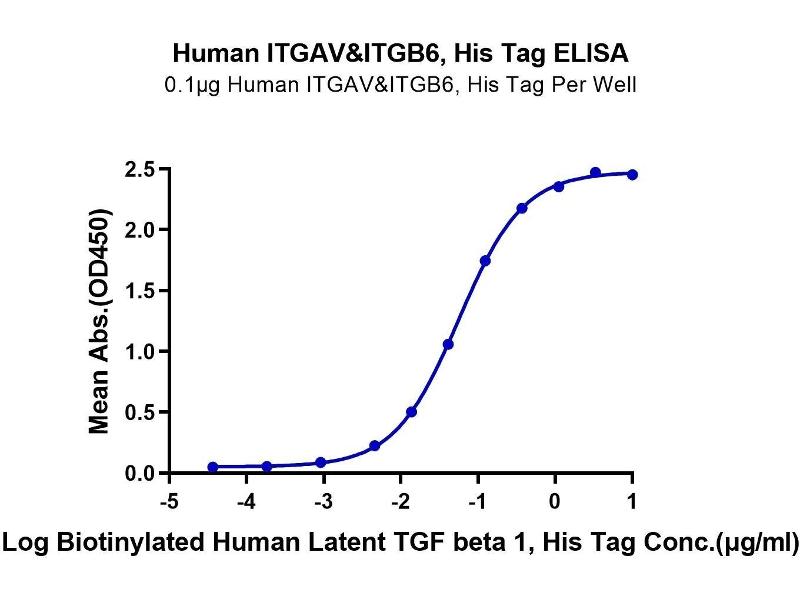 Human ITGAV&ITGB6, His Tag ELISA
0.1μg Human ITGAV&ITGB6, His Tag Per Well

Mean Abs.(OD450)

2.5
2.0
1.5
1.0
0.5
0.0

-5 -4 -3 -2 -1 0 1

Log Biotinylated Human Latent TGF beta 1, His Tag Conc.(μg/ml)